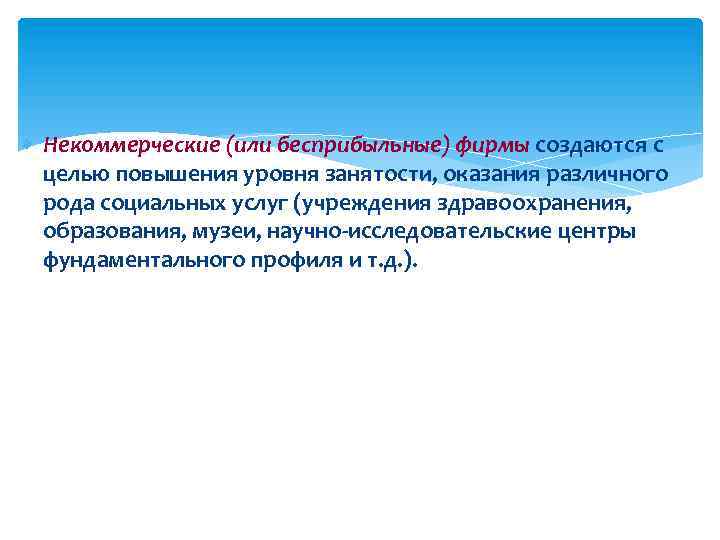 Некоммерческие (или бесприбыльные) фирмы создаются с целью повышения уровня занятости, оказания различного рода социальных услуг (учреждения здравоохранения, образования, музеи, научно-исследовательские центры фундаментального профиля и т.д.).